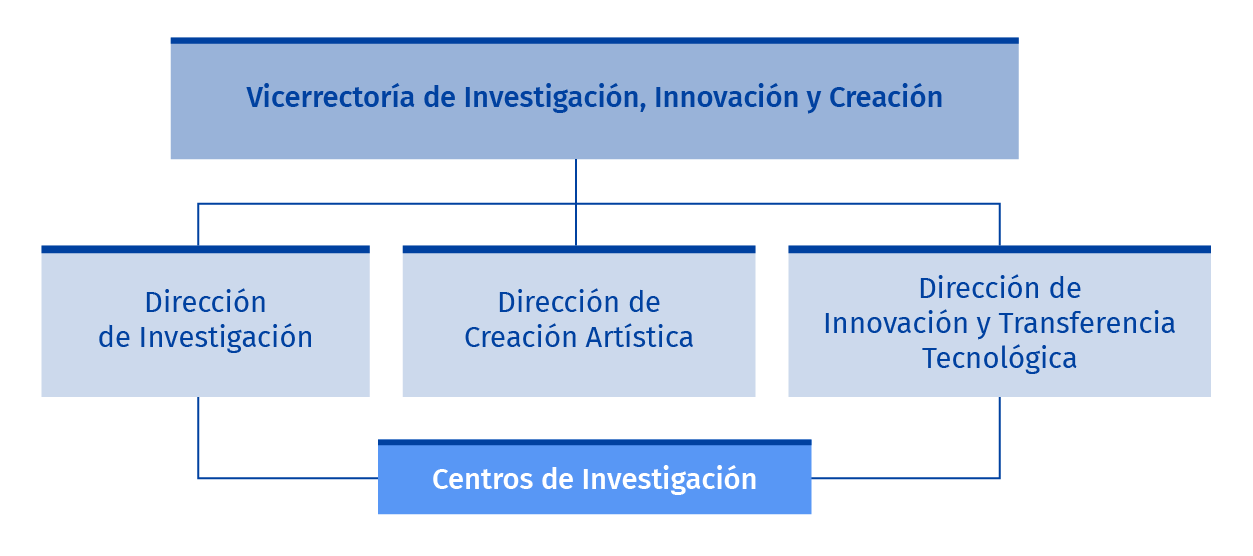 Vicerrectoría de Investigación, Innovación y Creación

Dirección de Investigación

Dirección de Creación Artística

Dirección de Innovación y Transferencia Tecnológica

Centros de Investigación